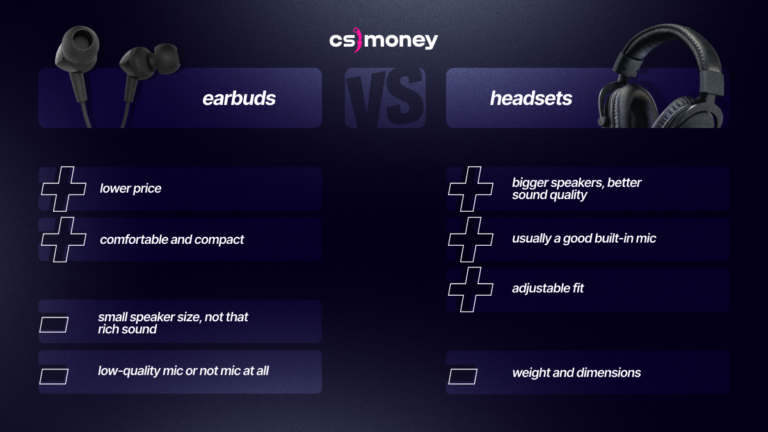 cs money

earbuds

VS

headsets

lower price

comfortable and compact

small speaker size, not that rich sound

low-quality mic or not mic at all

bigger speakers, better sound quality

usually a good built-in mic

adjustable fit

weight and dimensions